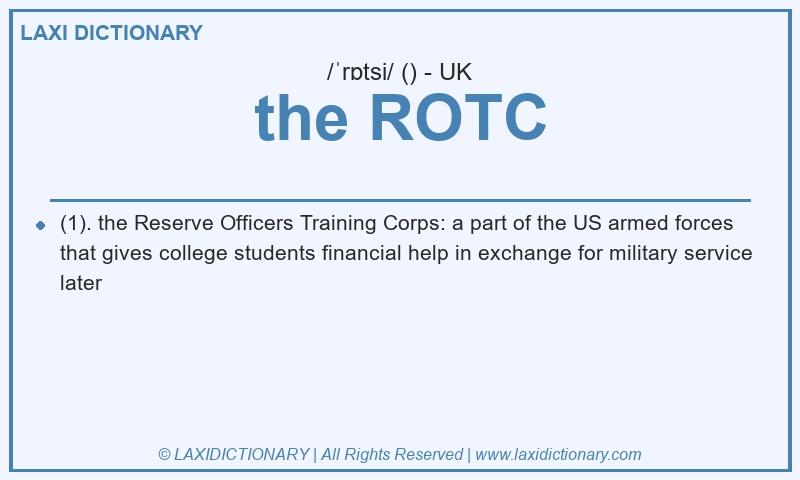 LAXI DICTIONARY

/ˈrɒtsi/ () - UK

the ROTC

(1). the Reserve Officers Training Corps: a part of the US armed forces that gives college students financial help in exchange for military service later

© LAXIDICTIONARY | All Rights Reserved | www.laxidictionary.com